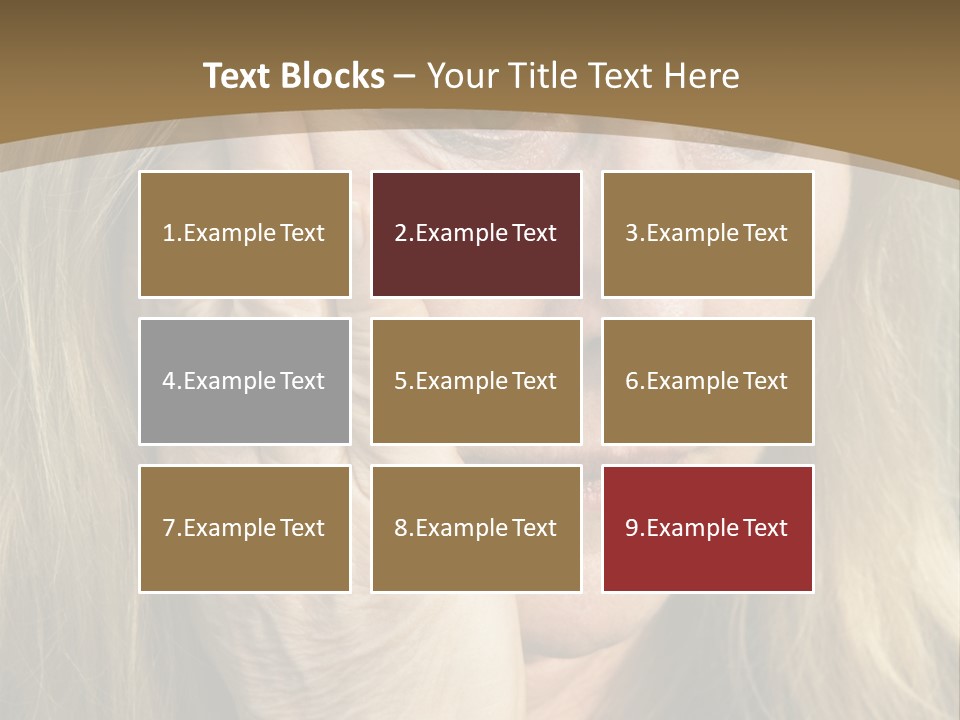 Text Blocks – Your Title Text Here

1.Example Text

2.Example Text

3.Example Text

4.Example Text

5.Example Text

6.Example Text

7.Example Text

8.Example Text

9.Example Text